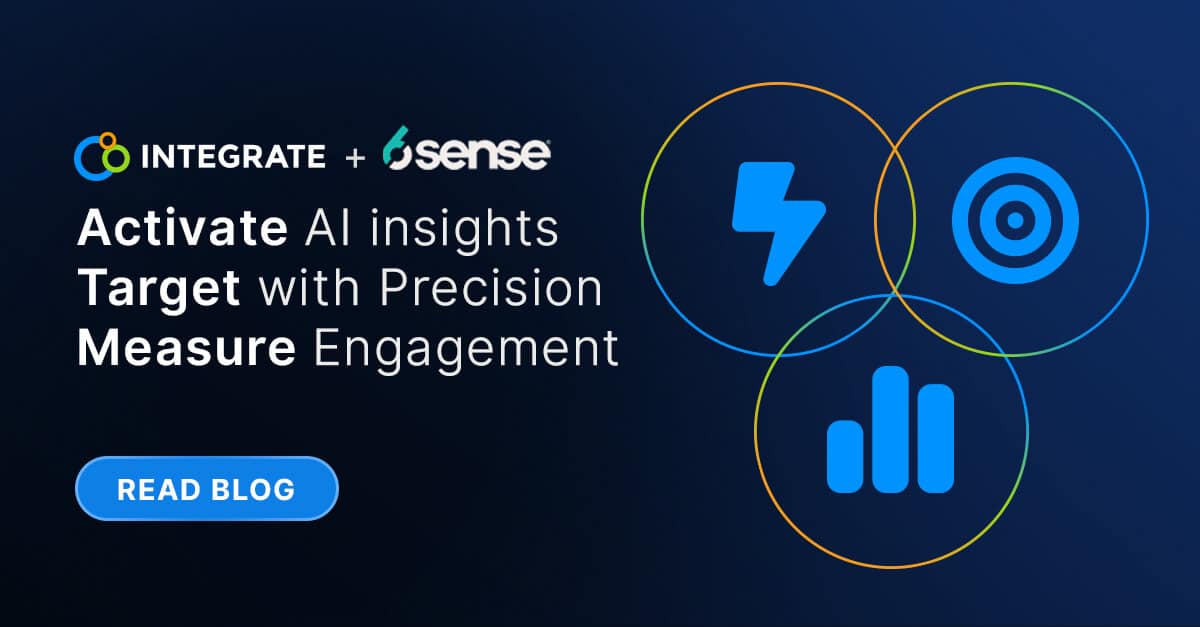 INTEGRATE + 6sense

Activate AI insights
Target with Precision
Measure Engagement

READ BLOG